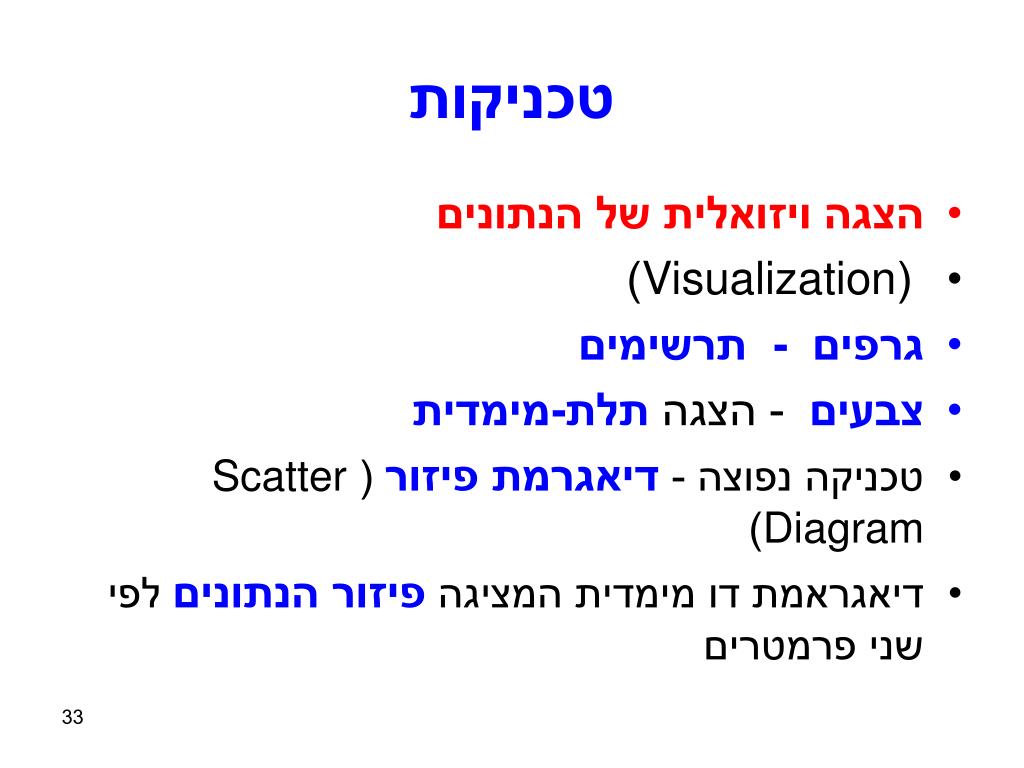 טכניקות

• הצגה ויזואלית של הנתונים
• (Visualization)
• גרפים - תרשימים
• צבעים - הצגה תלת-מימדית
• טכניקה נפוצה - דיאגרמת פיזור ( Scatter Diagram)
• דיאגראמת דו מימדית המציגה פיזור הנתונים לפי שני פרמטרים

33